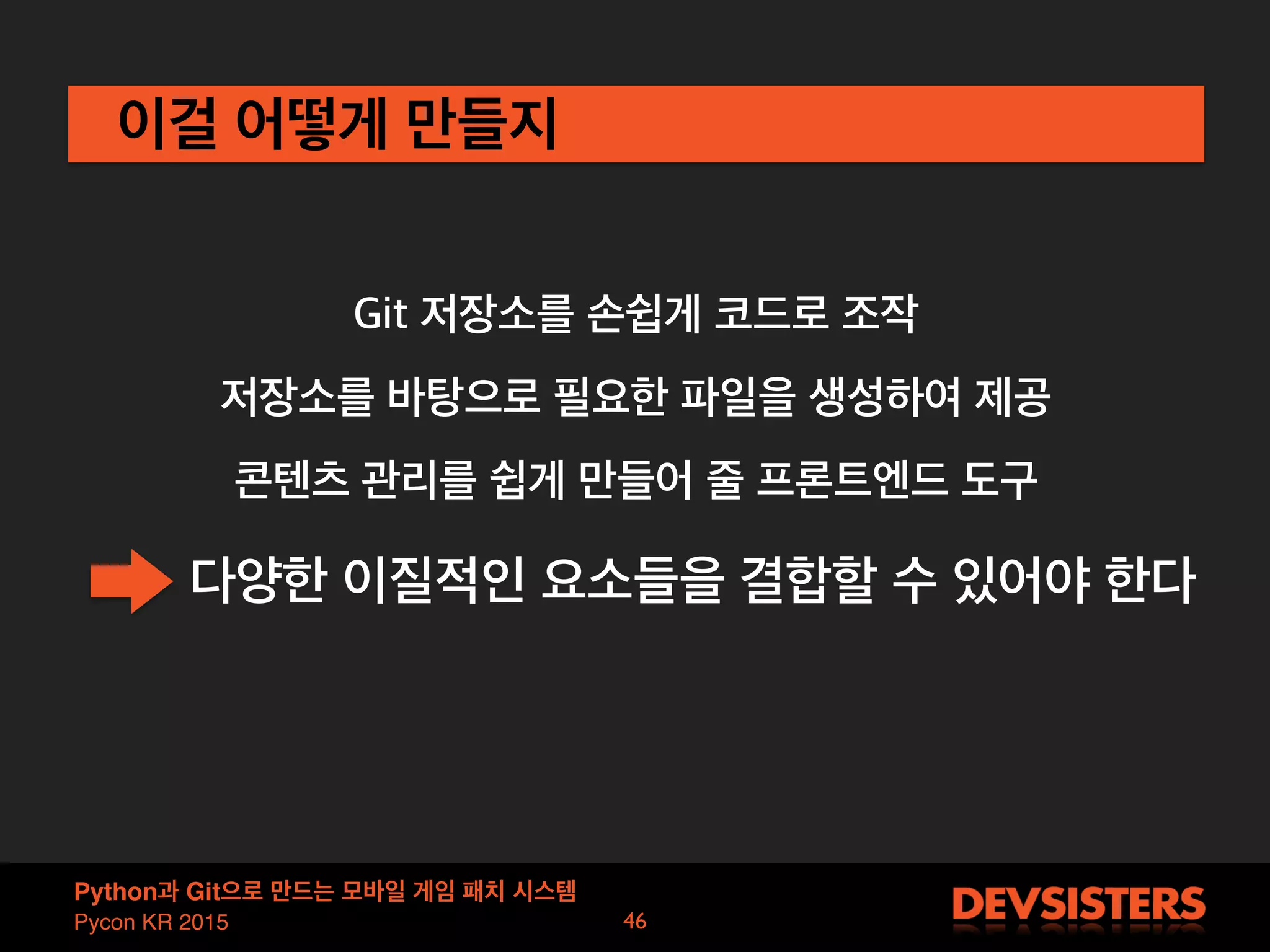 이걸 어떻게 만들지

Git 저장소를 손쉽게 코드로 조작

저장소를 바탕으로 필요한 파일을 생성하여 제공

콘텐츠 관리를 쉽게 만들어 줄 프론트엔드 도구

다양한 이질적인 요소들을 결합할 수 있어야 한다

Python과 Git으로 만드는 모바일 게임 패치 시스템
Pycon KR 2015

46

DEVSISTERS